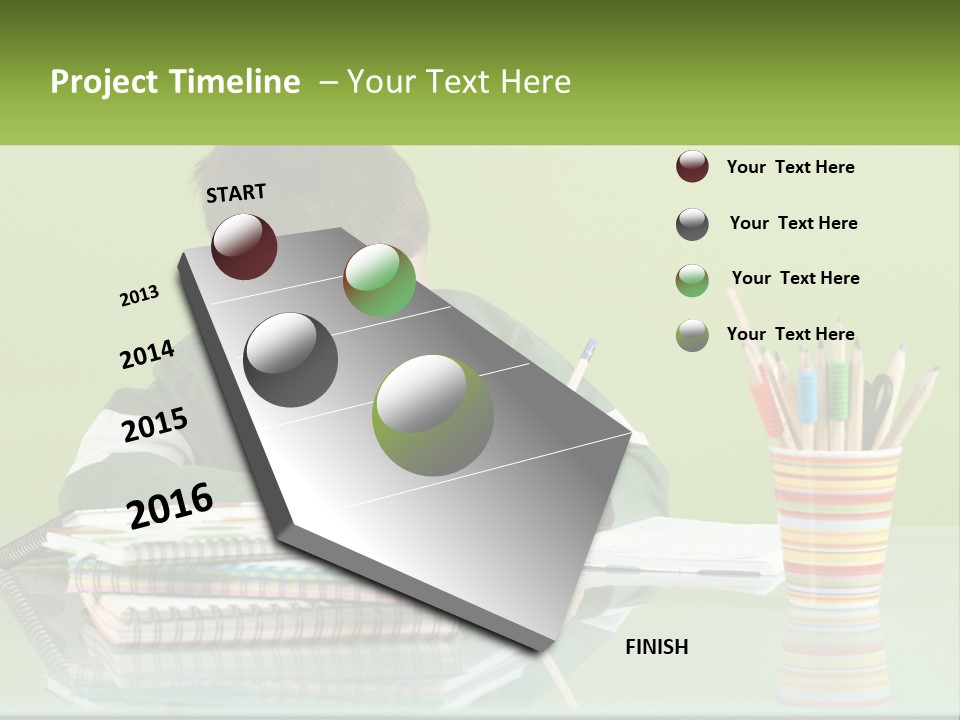 Project Timeline – Your Text Here

START

2013

2014

2015

2016

FINISH

Your Text Here

Your Text Here

Your Text Here

Your Text Here